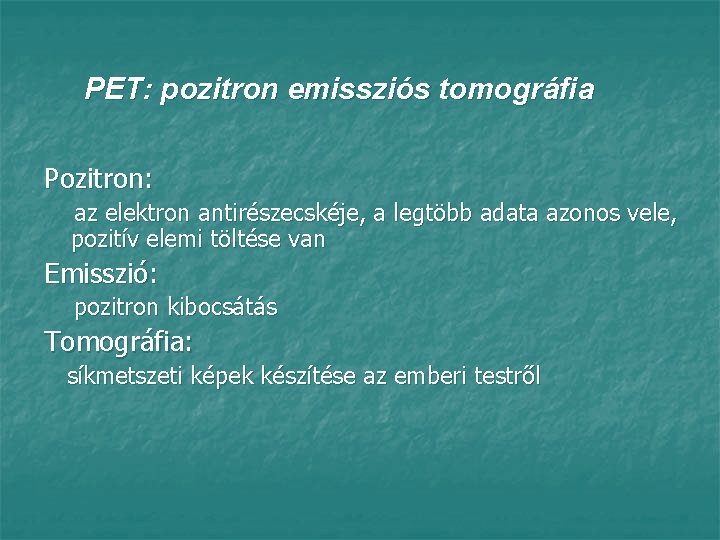 PET: pozitron emissziós tomográfia

Pozitron:

az elektron antirészecskéje, a legtöbb adata azonos vele, pozitív elemi töltése van

Emisszió:

pozitron kibocsátás

Tomográfia:

síkmetszeti képek készítése az emberi testről